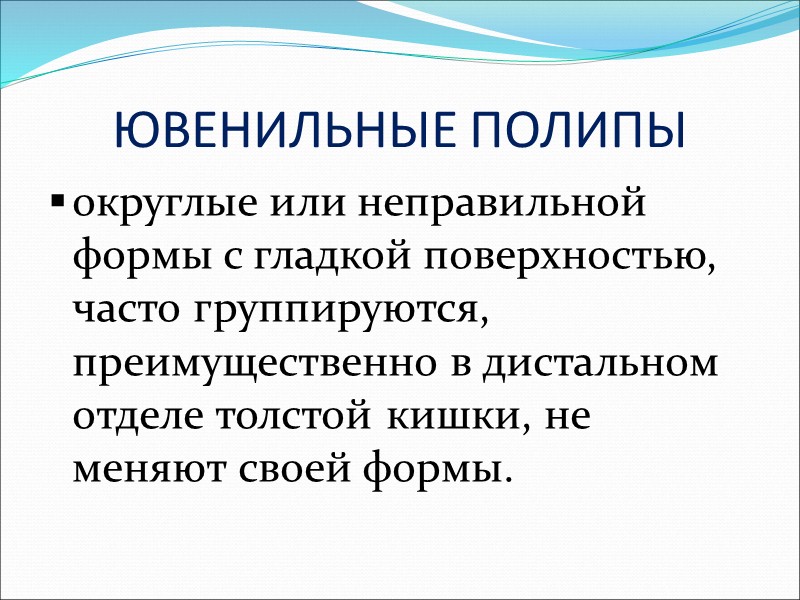 ЮВЕНИЛЬНЫЕ ПОЛИПЫ

▪ округлые или неправильной формы с гладкой поверхностью, часто группируются, преимущественно в дистальном отделе толстой кишки, не меняют своей формы.